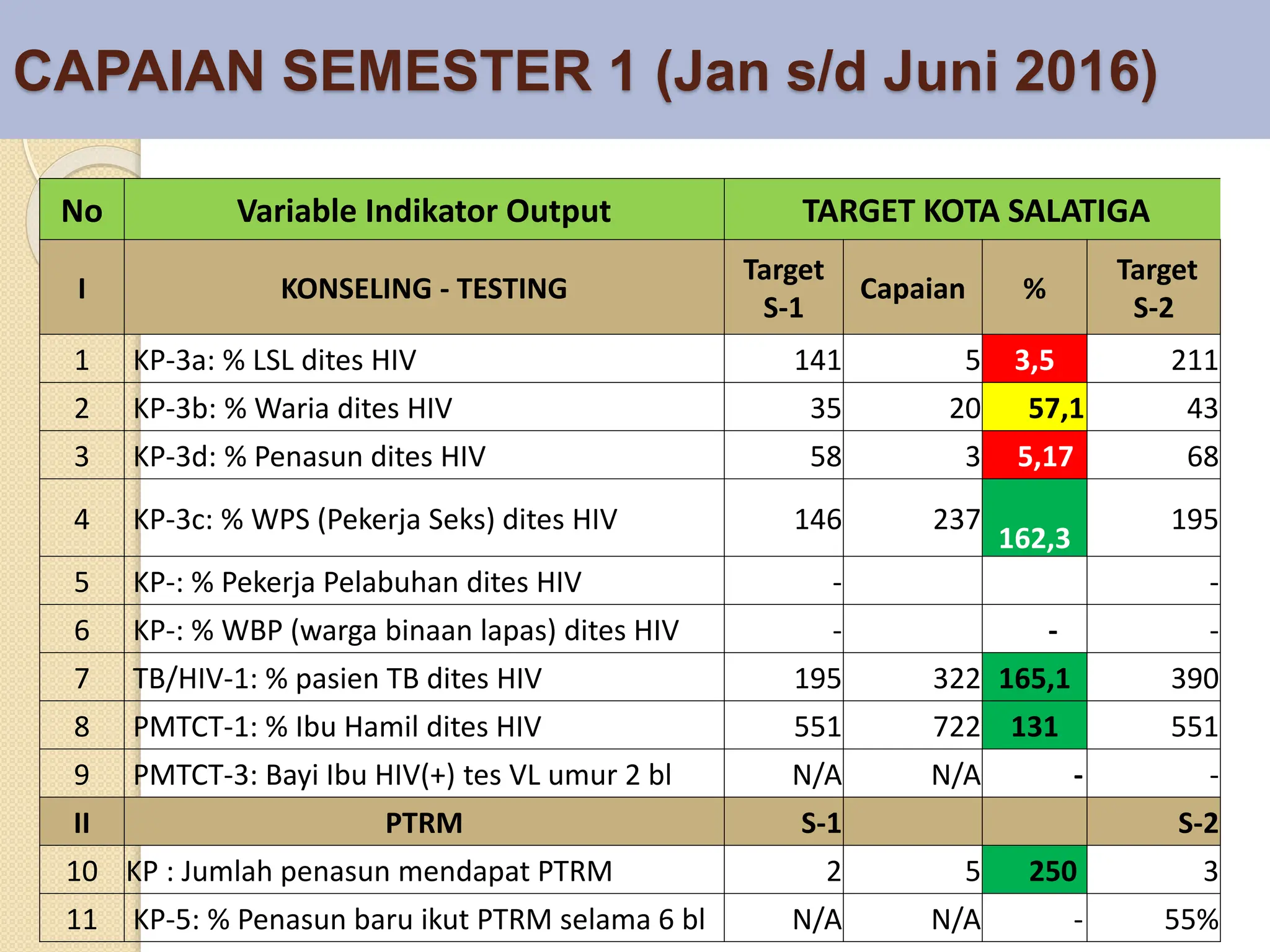 CAPAIAN SEMESTER 1 (Jan s/d Juni 2016)

| No | Variable Indikator Output | TARGET KOTA SALATIGA | | | |
|---|---|---|---|---|---|
| I | KONSELING - TESTING | Target S-1 | Capaian | % | Target S-2 |
| 1 | KP-3a: % LSL dites HIV | 141 | 5 | 3,5 | 211 |
| 2 | KP-3b: % Waria dites HIV | 35 | 20 | 57,1 | 43 |
| 3 | KP-3d: % Penasun dites HIV | 58 | 3 | 5,17 | 68 |
| 4 | KP-3c: % WPS (Pekerja Seks) dites HIV | 146 | 237 | 162,3 | 195 |
| 5 | KP-: % Pekerja Pelabuhan dites HIV | - | | | - |
| 6 | KP-: % WBP (warga binaan lapas) dites HIV | - | | - | - |
| 7 | TB/HIV-1: % pasien TB dites HIV | 195 | 322 | 165,1 | 390 |
| 8 | PMTCT-1: % Ibu Hamil dites HIV | 551 | 722 | 131 | 551 |
| 9 | PMTCT-3: Bayi Ibu HIV(+) tes VL umur 2 bl | N/A | N/A | - | - |
| II | PTRM | S-1 | | | S-2 |
| 10 | KP : Jumlah penasun mendapat PTRM | 2 | 5 | 250 | 3 |
| 11 | KP-5: % Penasun baru ikut PTRM selama 6 bl | N/A | N/A | - | 55% |